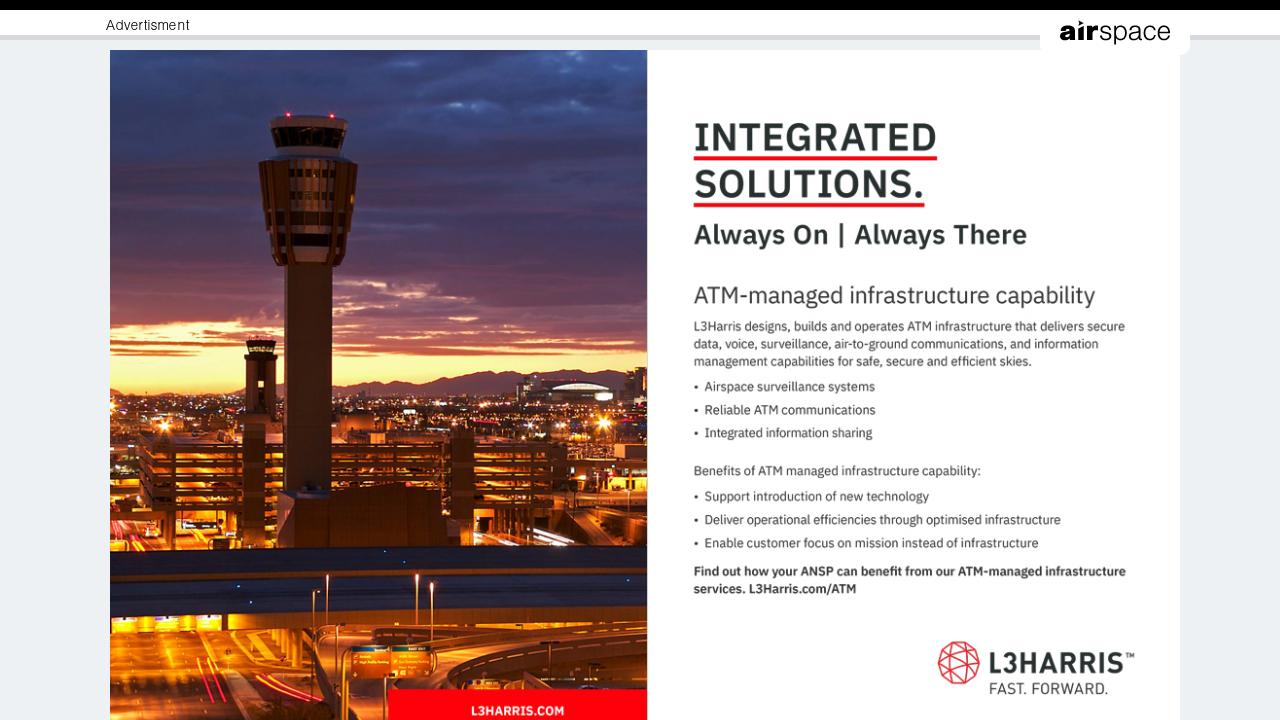 Advertisment

airspace

INTEGRATED SOLUTIONS.

Always On | Always There

ATM-managed infrastructure capability

L3Harris designs, builds and operates ATM infrastructure that delivers secure data, voice, surveillance, air-to-ground communications, and information management capabilities for safe, secure and efficient skies.

• Airspace surveillance systems
• Reliable ATM communications
• Integrated information sharing

Benefits of ATM managed infrastructure capability:

• Support introduction of new technology
• Deliver operational efficiencies through optimised infrastructure
• Enable customer focus on mission instead of infrastructure

Find out how your ANSP can benefit from our ATM-managed infrastructure services. L3Harris.com/ATM

L3HARRIS™
FAST. FORWARD.

L3HARRIS.COM